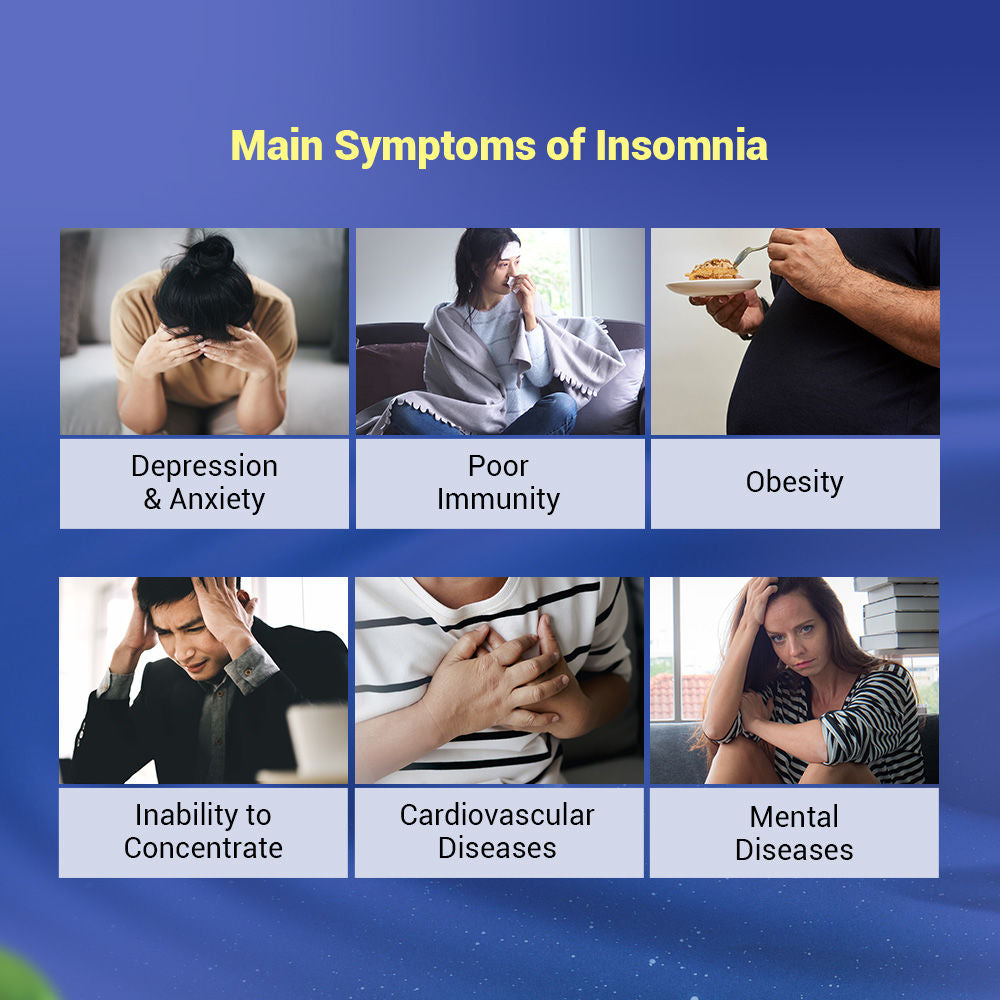 Main Symptoms of Insomnia

Depression & Anxiety

Poor Immunity

Obesity

Inability to Concentrate

Cardiovascular Diseases

Mental Diseases